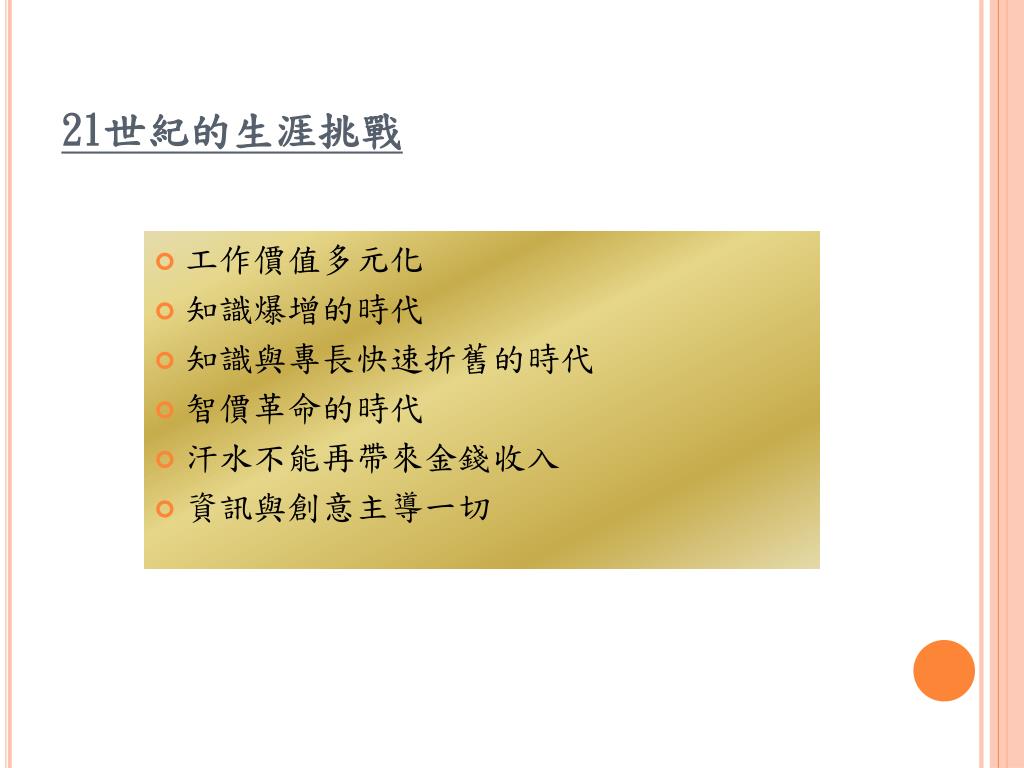 21世紀的生涯挑戰

工作價值多元化
知識爆增的時代
知識與專長快速折舊的時代
智價革命的時代
汗水不能再帶來金錢收入
資訊與創意主導一切